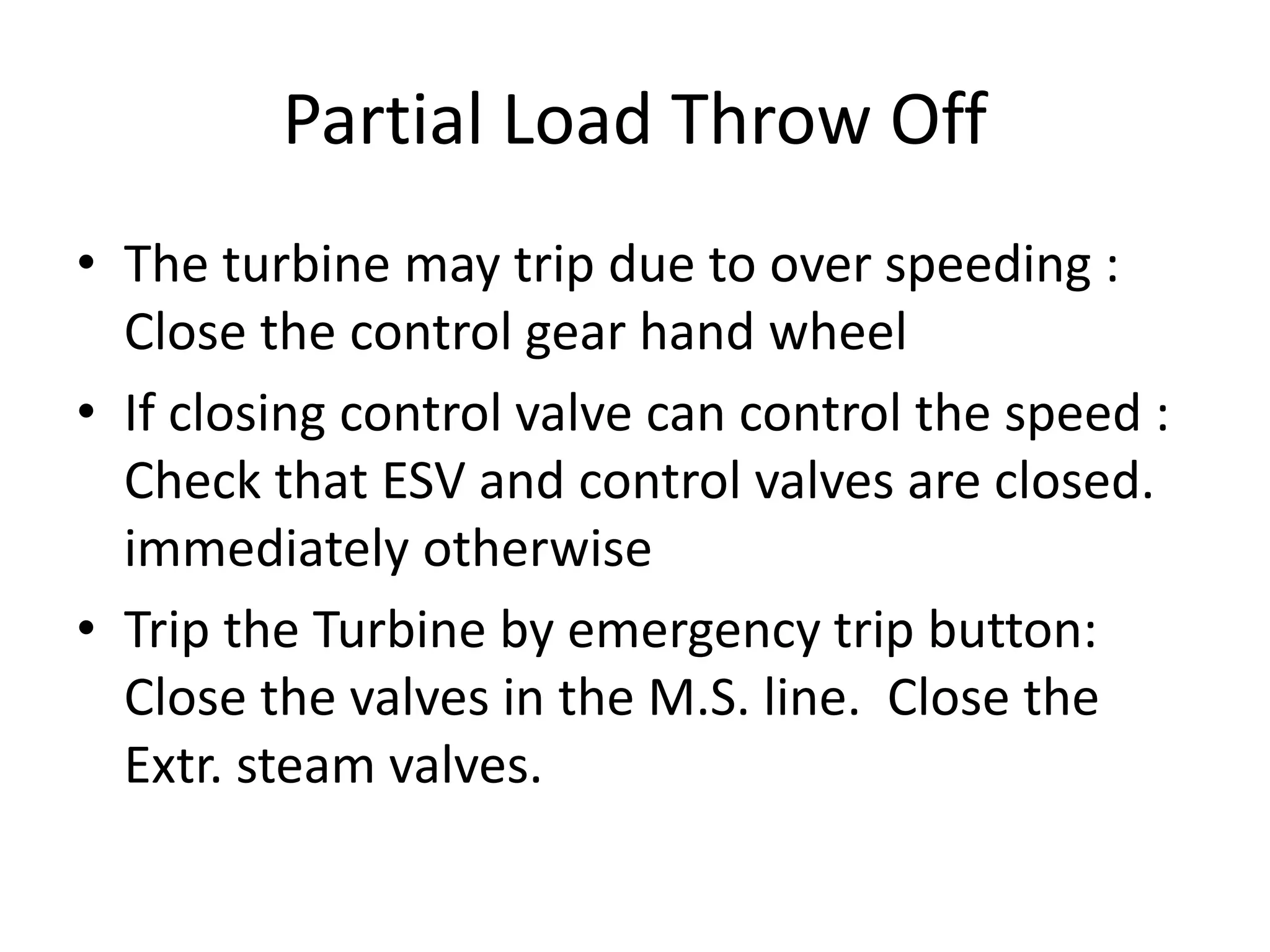 Partial Load Throw Off

• The turbine may trip due to over speeding : Close the control gear hand wheel
• If closing control valve can control the speed : Check that ESV and control valves are closed. immediately otherwise
• Trip the Turbine by emergency trip button: Close the valves in the M.S. line. Close the Extr. steam valves.